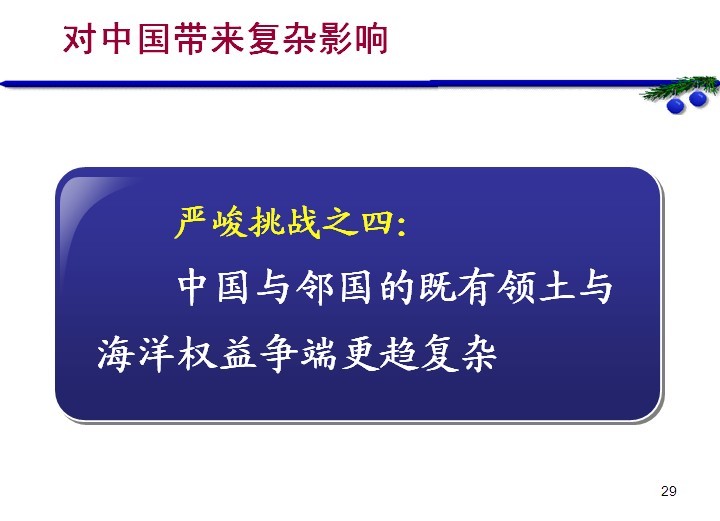 对中国带来复杂影响

严峻挑战之四:

中国与邻国的既有领土与海洋权益争端更趋复杂

29